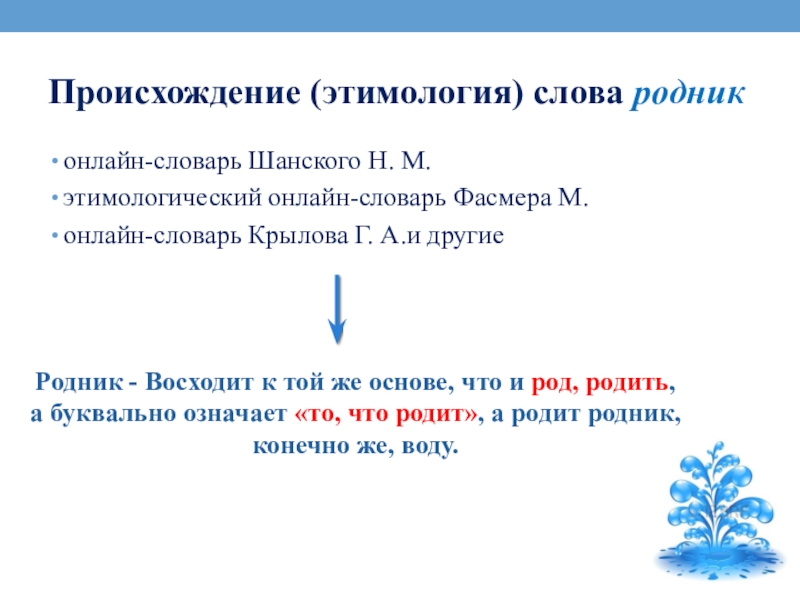 Происхождение (этимология) слова родник

• онлайн-словарь Шанского Н. М.
• этимологический онлайн-словарь Фасмера М.
• онлайн-словарь Крылова Г. А.и другие

Родник - Восходит к той же основе, что и род, родить, а буквально означает «то, что родит», а родит родник, конечно же, воду.